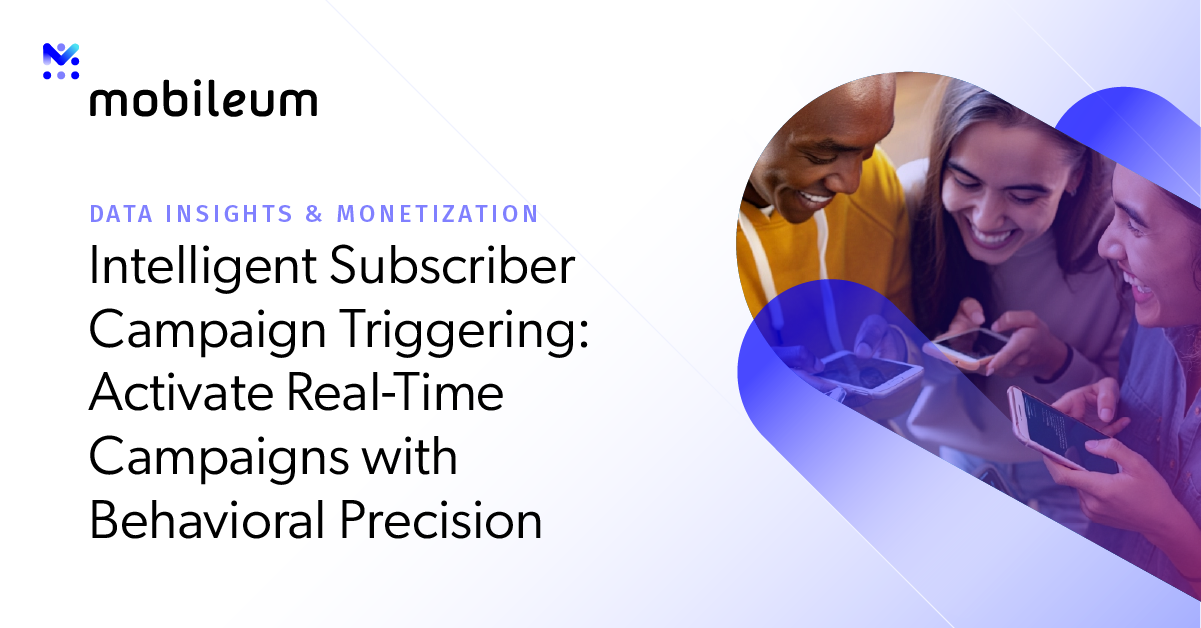 mobileum

DATA INSIGHTS & MONETIZATION

Intelligent Subscriber Campaign Triggering: Activate Real-Time Campaigns with Behavioral Precision